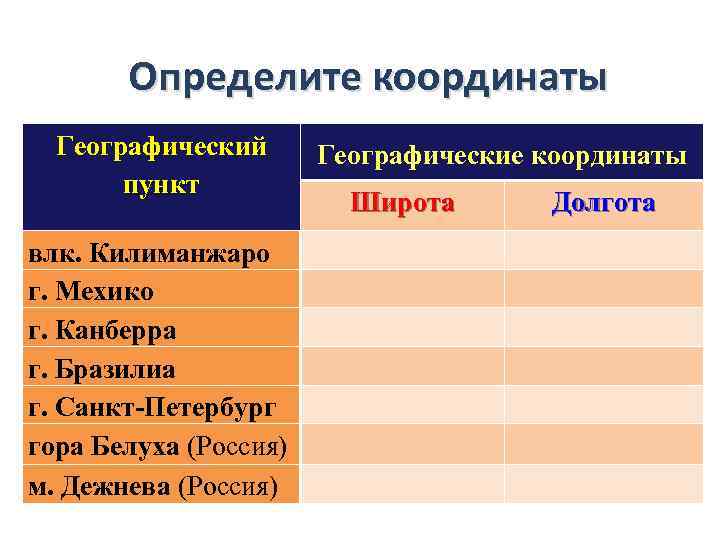 Определите координаты

| Географический пункт | Географические координаты | |
|---|---|---|
| | Широта | Долгота |
| влк. Килиманжаро | | |
| г. Мехико | | |
| г. Канберра | | |
| г. Бразилиа | | |
| г. Санкт-Петербург | | |
| гора Белуха (Россия) | | |
| м. Дежнева (Россия) | | |